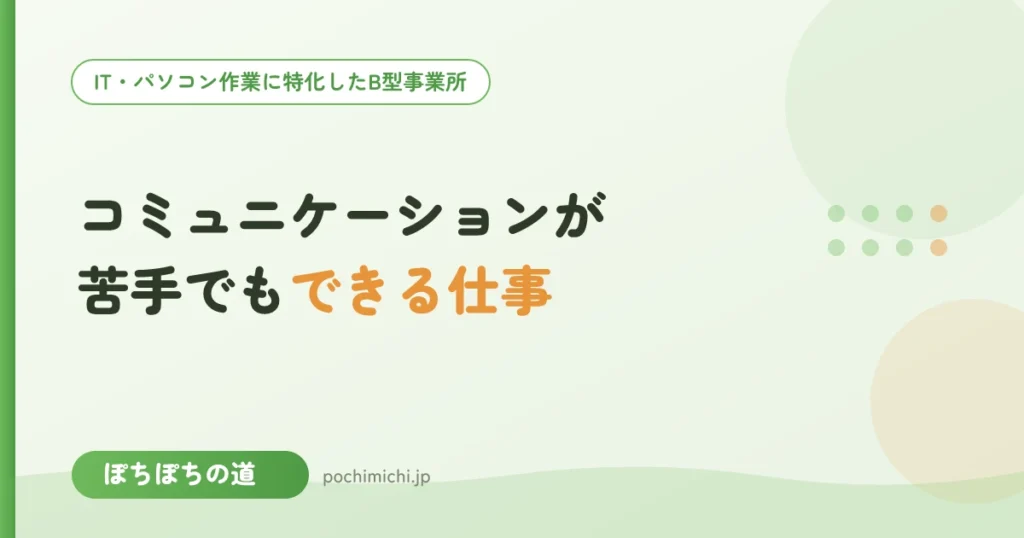 IT・パソコン作業に特化したB型事業所

コミュニケーションが
苦手でもできる仕事

ぽちぽちの道

pochimichi.jp